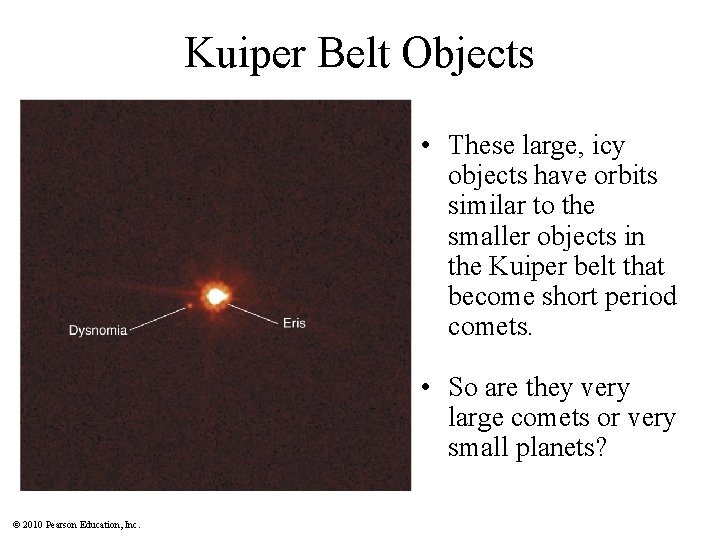 Kuiper Belt Objects

Dysnomia

Eris

• These large, icy objects have orbits similar to the smaller objects in the Kuiper belt that become short period comets.

• So are they very large comets or very small planets?

© 2010 Pearson Education, Inc.